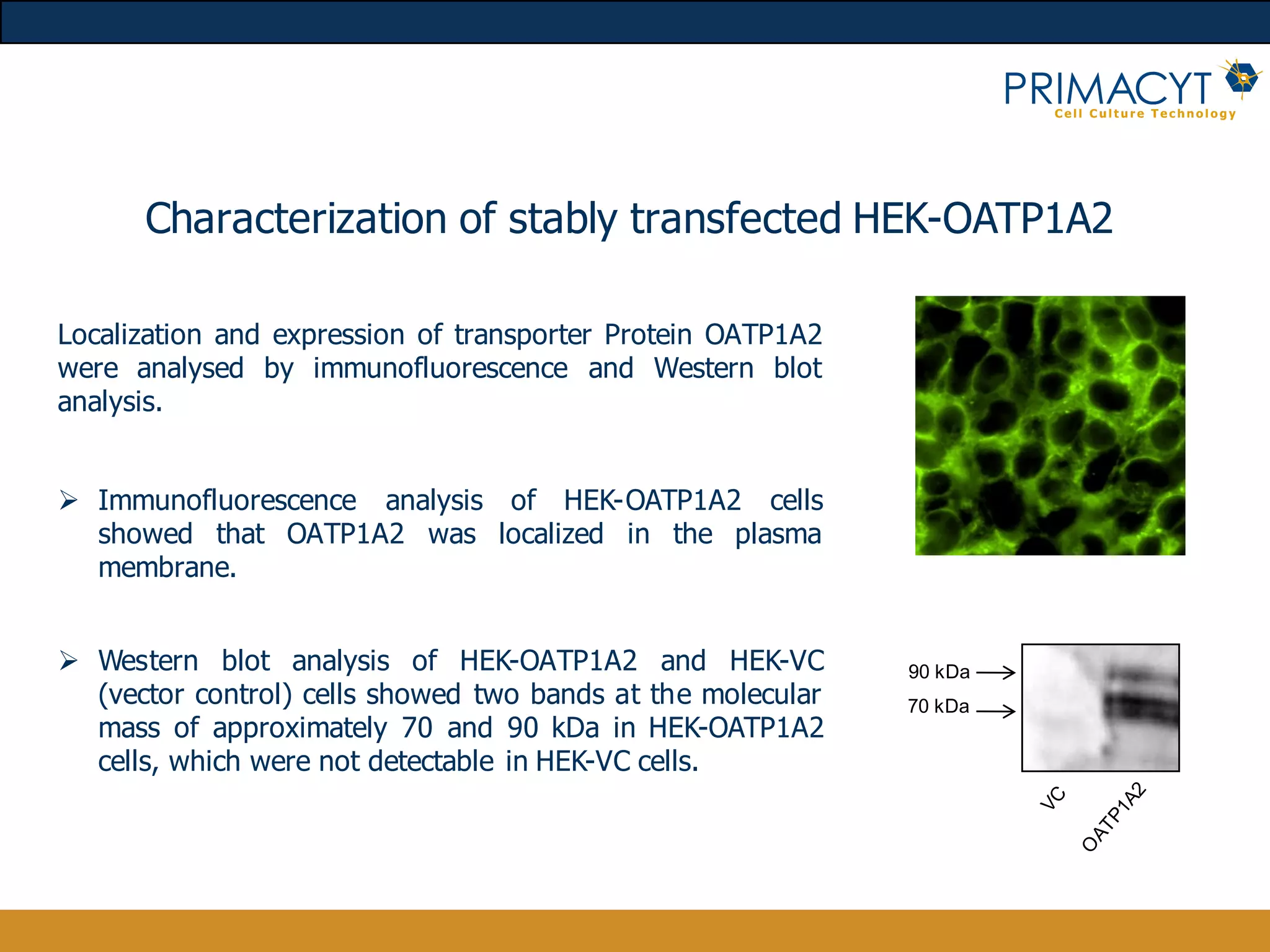 PRIMACYT
Cell Culture Technology

Characterization of stably transfected HEK-OATP1A2

Localization and expression of transporter Protein OATP1A2 were analysed by immunofluorescence and Western blot analysis.

➢ Immunofluorescence analysis of HEK-OATP1A2 cells showed that OATP1A2 was localized in the plasma membrane.

➢ Western blot analysis of HEK-OATP1A2 and HEK-VC (vector control) cells showed two bands at the molecular mass of approximately 70 and 90 kDa in HEK-OATP1A2 cells, which were not detectable in HEK-VC cells.

90 kDa
70 kDa
VC
OATP1A2